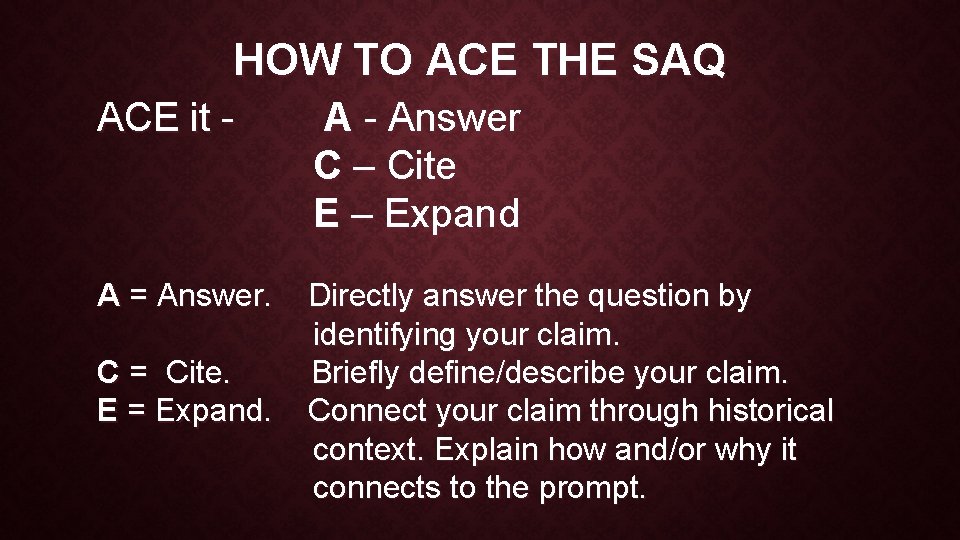 HOW TO ACE THE SAQ

ACE it - A - Answer
C – Cite
E – Expand

A = Answer. Directly answer the question by identifying your claim.
C = Cite. Briefly define/describe your claim.
E = Expand. Connect your claim through historical context. Explain how and/or why it connects to the prompt.